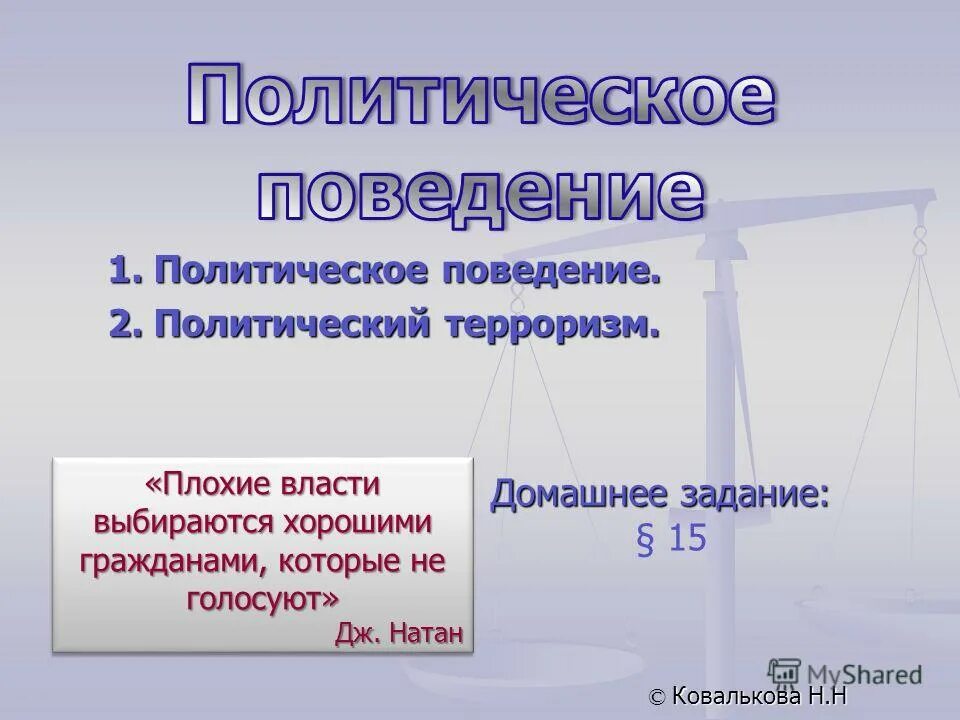 Политическое поведение

1. Политическое поведение.
2. Политический терроризм.

«Плохие власти выбираются хорошими гражданами, которые не голосуют»
Дж. Натан

Домашнее задание:
§ 15

MyShared

© Ковалькова Н.Н